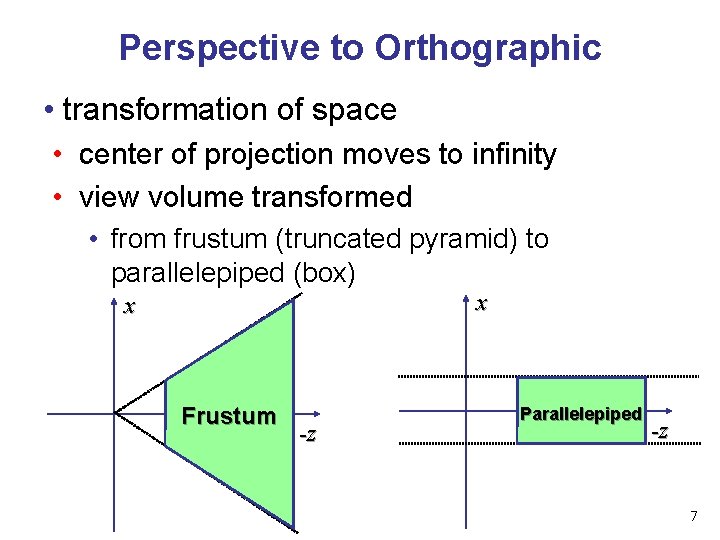 Perspective to Orthographic

• transformation of space

• center of projection moves to infinity

• view volume transformed

• from frustum (truncated pyramid) to parallelepiped (box)

$x$

Frustum

$-z$

$x$

Parallelepiped

$-z$

7